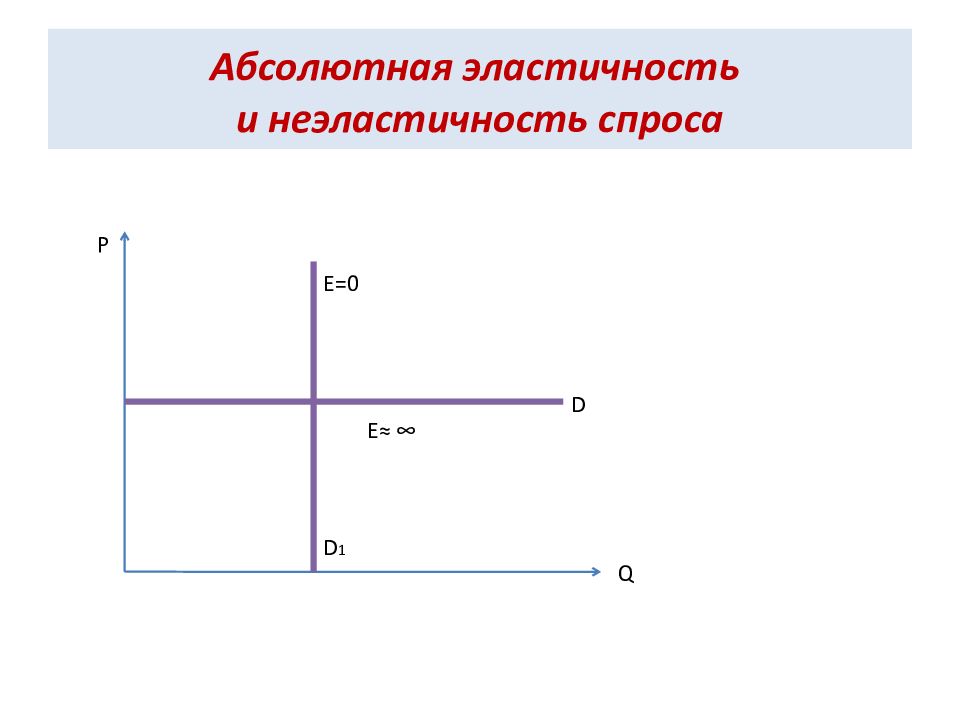 Абсолютная эластичность
и неэластичность спроса

P

E=0

D

E≈ ∞

D1

Q